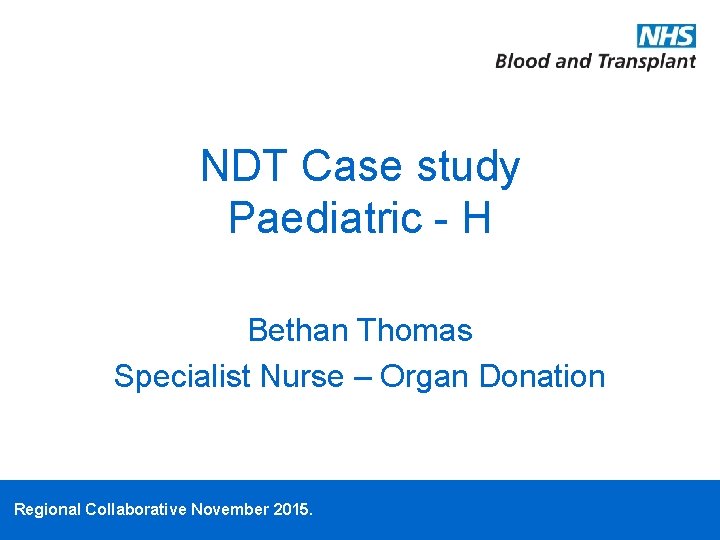 NHS
Blood and Transplant

NDT Case study
Paediatric - H

Bethan Thomas
Specialist Nurse – Organ Donation

Regional Collaborative November 2015.